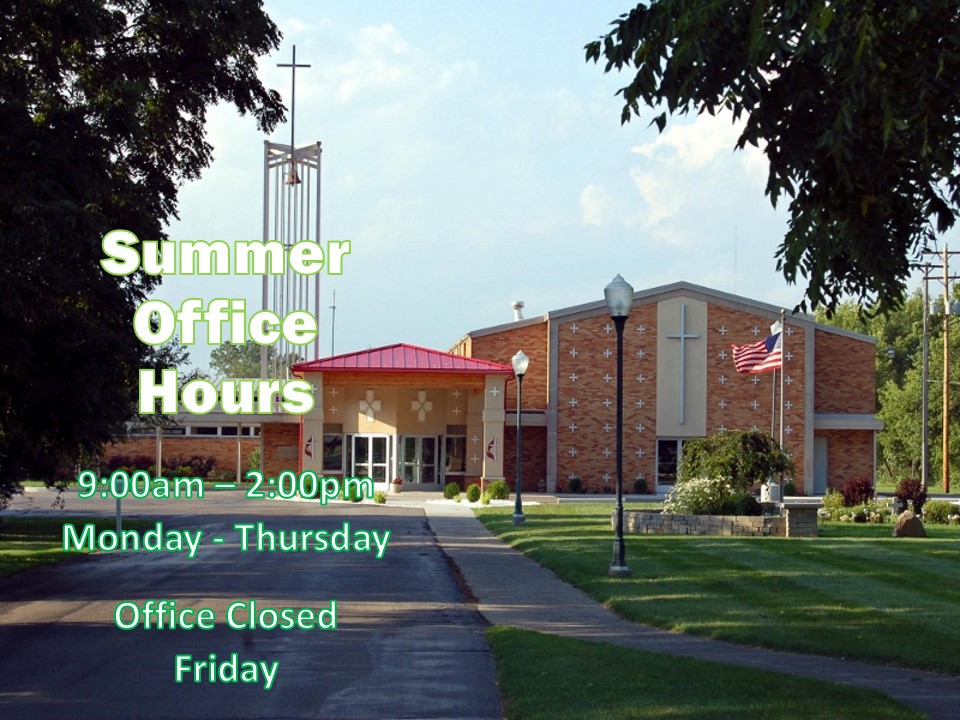 Summer Office Hours

9:00am – 2:00pm
Monday - Thursday

Office Closed
Friday